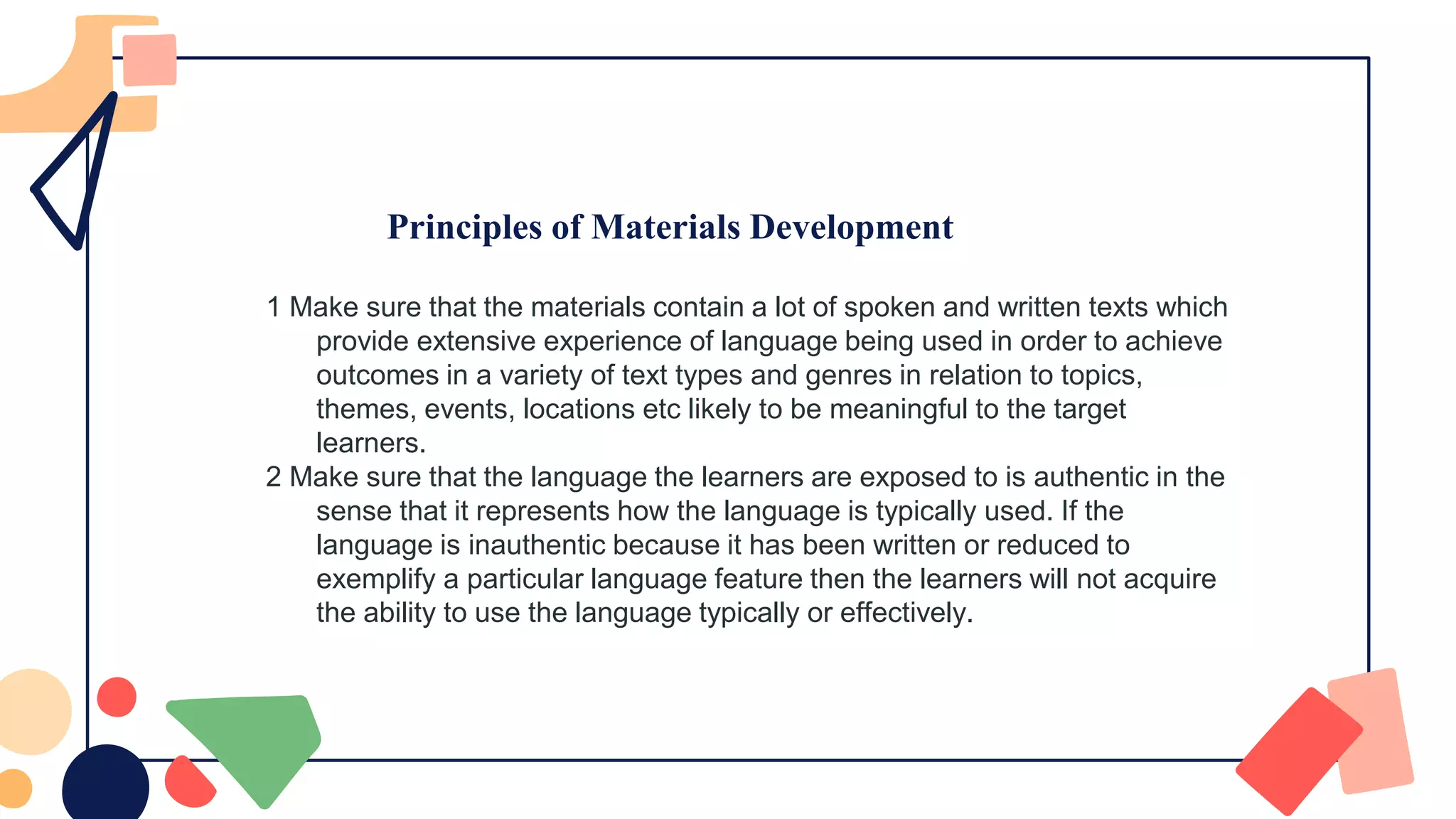 Principles of Materials Development

1 Make sure that the materials contain a lot of spoken and written texts which provide extensive experience of language being used in order to achieve outcomes in a variety of text types and genres in relation to topics, themes, events, locations etc likely to be meaningful to the target learners.

2 Make sure that the language the learners are exposed to is authentic in the sense that it represents how the language is typically used. If the language is inauthentic because it has been written or reduced to exemplify a particular language feature then the learners will not acquire the ability to use the language typically or effectively.